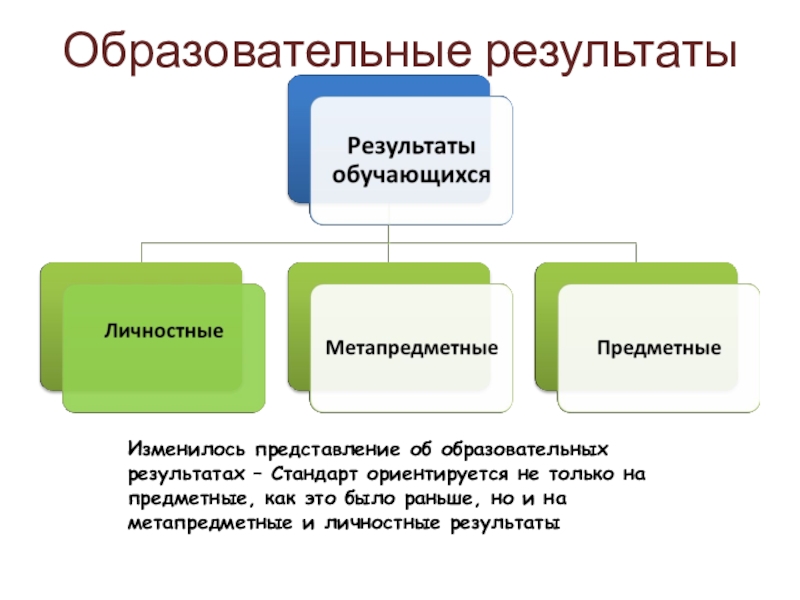 Образовательные результаты

Результаты обучающихся

Личностные

Метапредметные

Предметные

Изменилось представление об образовательных результатах – Стандарт ориентируется не только на предметные, как это было раньше, но и на метапредметные и личностные результаты